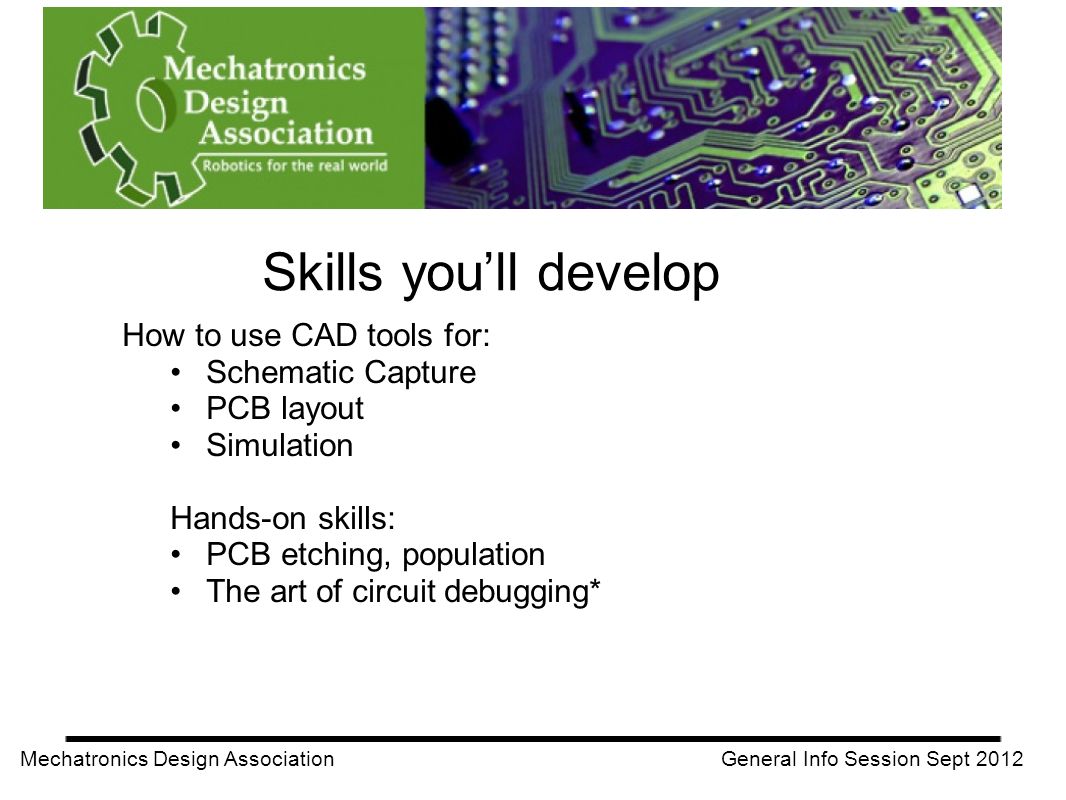 Mechatronics Design Association
Robotics for the real world

Skills you'll develop

How to use CAD tools for:
• Schematic Capture
• PCB layout
• Simulation

Hands-on skills:
• PCB etching, population
• The art of circuit debugging*

Mechatronics Design Association General Info Session Sept 2012